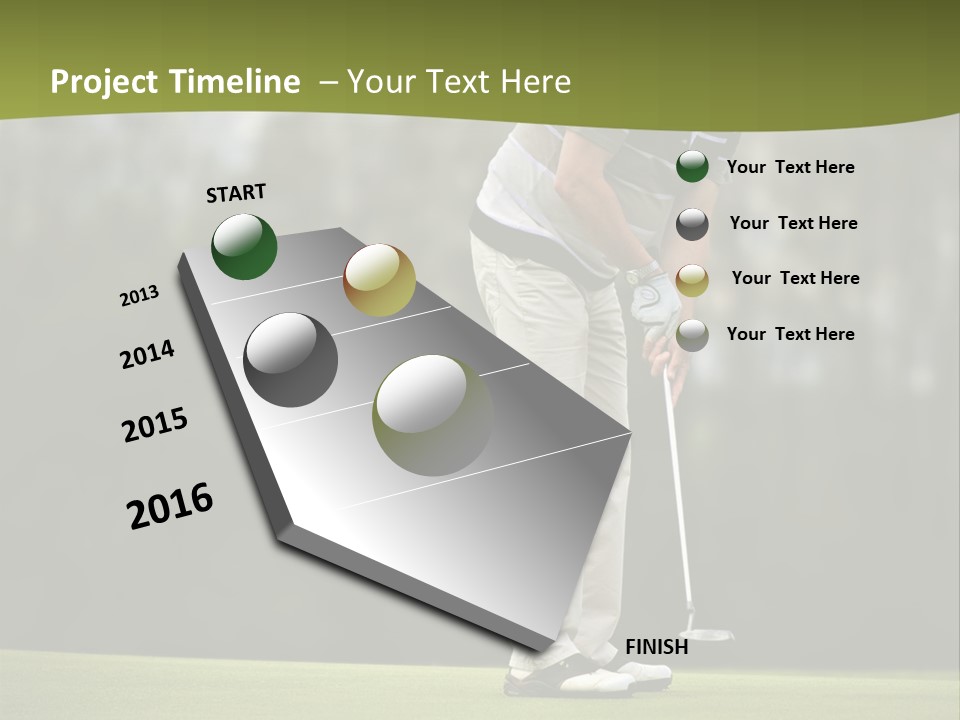 Project Timeline – Your Text Here

START

2013

2014

2015

2016

FINISH

Your Text Here

Your Text Here

Your Text Here

Your Text Here